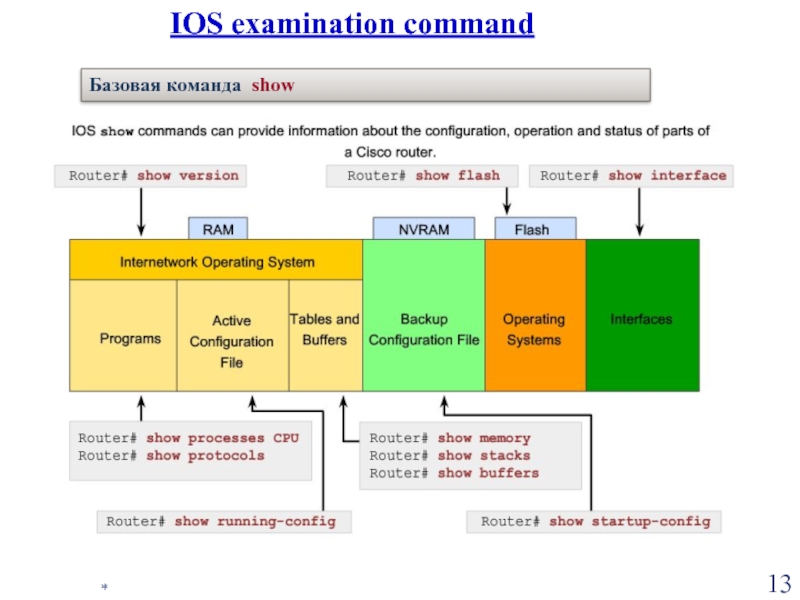 IOS examination command

Базовая команда show

IOS show commands can provide information about the configuration, operation and status of parts of a Cisco router.

Router# show version

Router# show flash

Router# show interface

RAM

NVRAM

Flash

Internetwork Operating System

Programs

Active Configuration File

Tables and Buffers

Backup Configuration File

Operating Systems

Interfaces

Router# show processes CPU
Router# show protocols

Router# show memory
Router# show stacks
Router# show buffers

Router# show running-config

Router# show startup-config

*

13